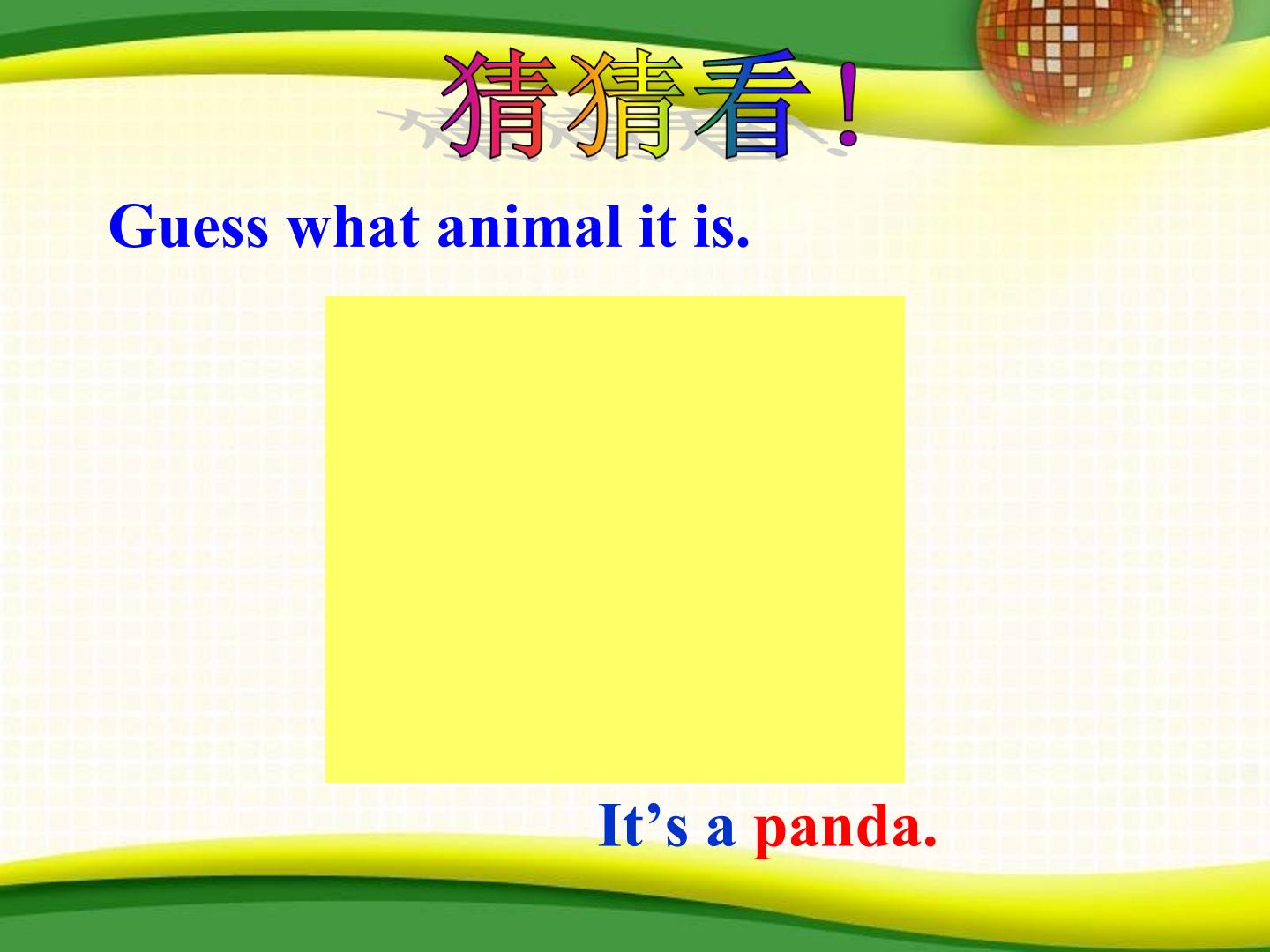 猜猜看!

Guess what animal it is.

It’s a panda.